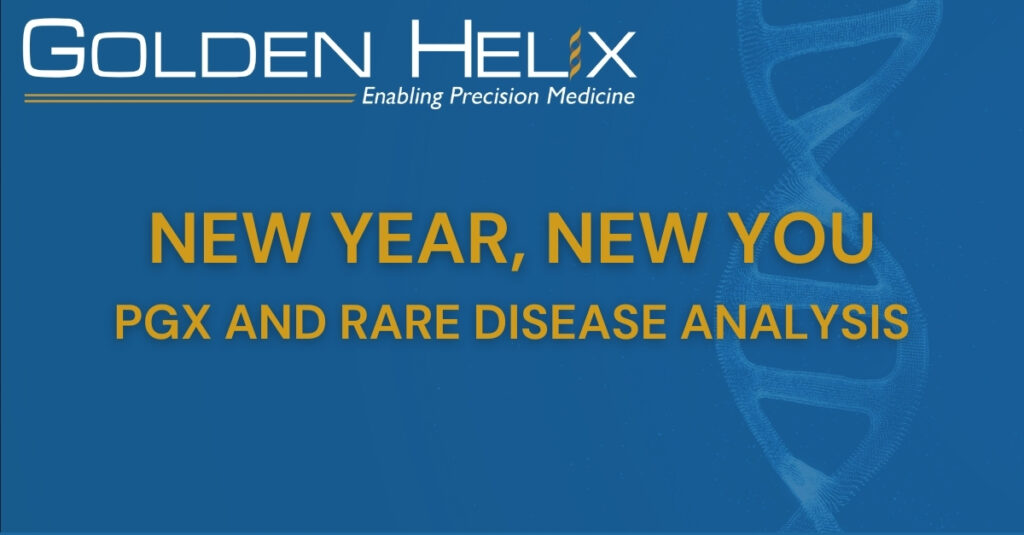 GOLDEN HELIX
Enabling Precision Medicine

NEW YEAR, NEW YOU
PGX AND RARE DISEASE ANALYSIS